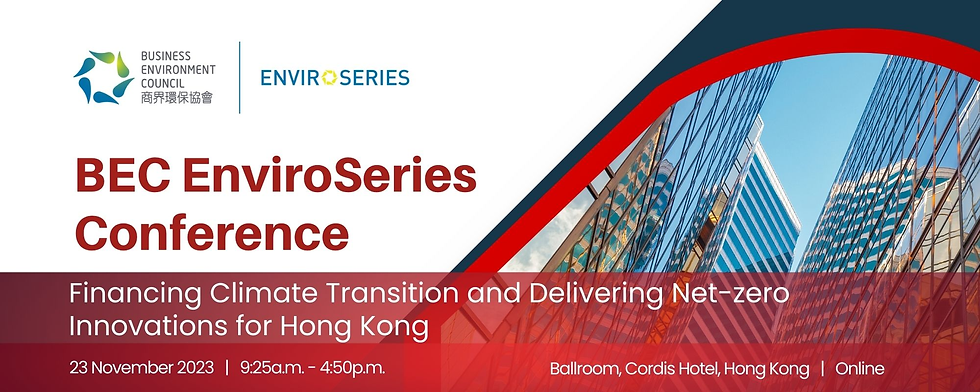 BUSINESS ENVIRONMENT COUNCIL
商界環保協會

ENVIRO SERIES

BEC EnviroSeries Conference

Financing Climate Transition and Delivering Net-zero Innovations for Hong Kong

23 November 2023 | 9:25a.m. - 4:50p.m.

Ballroom, Cordis Hotel, Hong Kong | Online